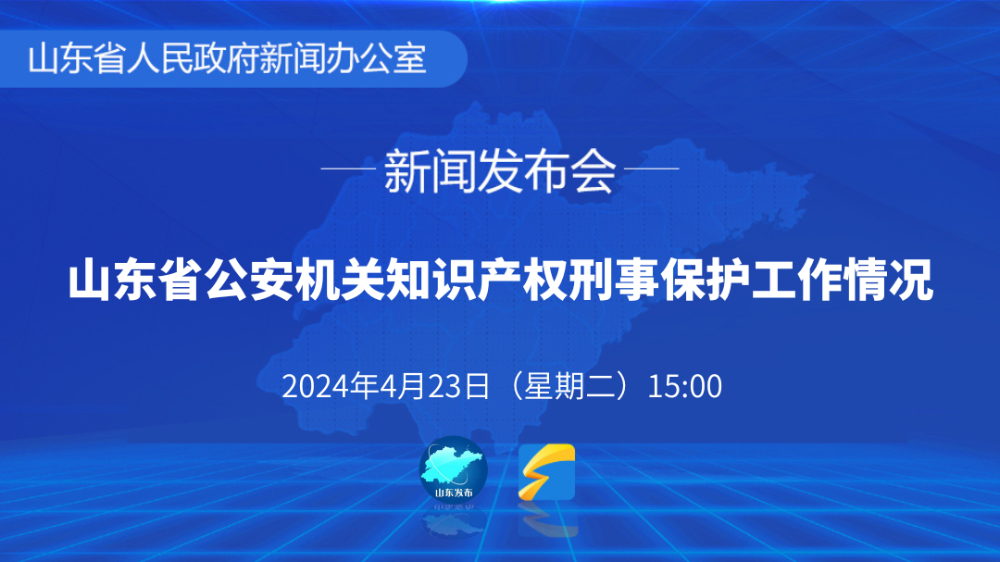 山东省人民政府新闻办公室

新闻发布会

山东省公安机关知识产权刑事保护工作情况

2024年4月23日（星期二）15:00

山东发布